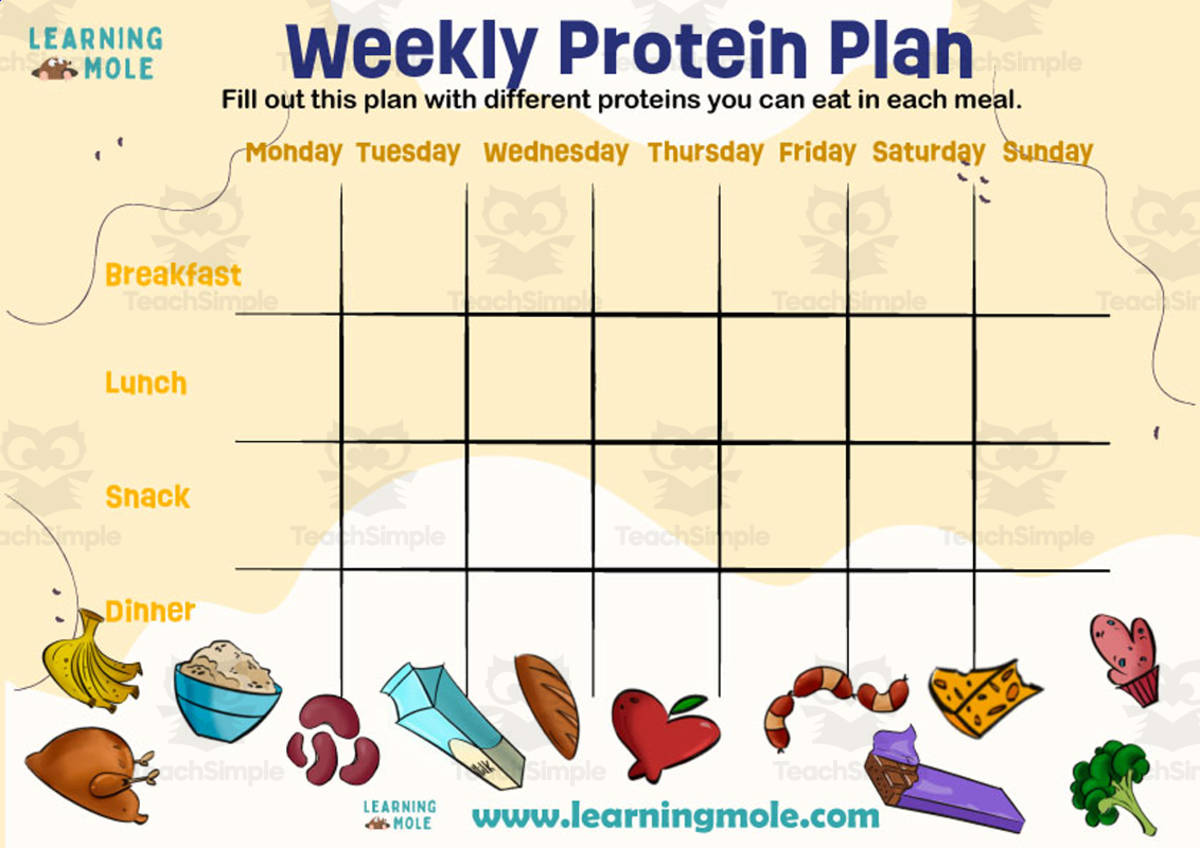 LEARNING MOLE

Weekly Protein Plan

Fill out this plan with different proteins you can eat in each meal.

| | Monday | Tuesday | Wednesday | Thursday | Friday | Saturday | Sunday |
|---|---|---|---|---|---|---|---|
| Breakfast | | | | | | | |
| Lunch | | | | | | | |
| Snack | | | | | | | |
| Dinner | | | | | | | |

TeachSimple

LEARNING MOLE

www.learningmole.com